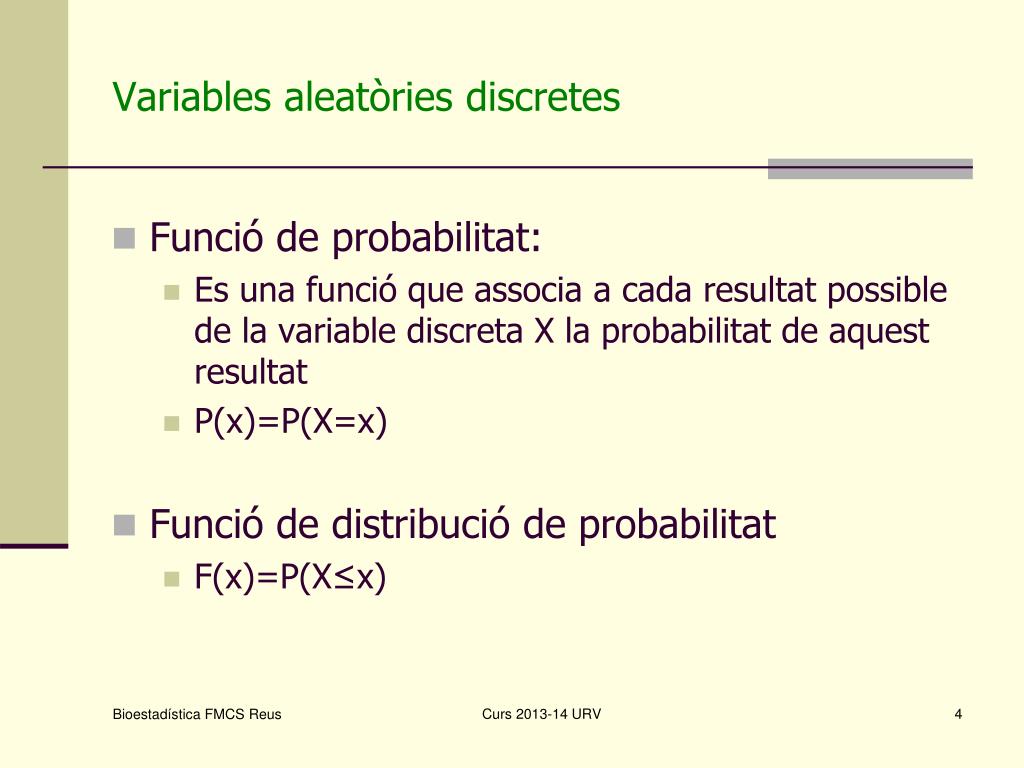 Variables aleatòries discretes

Funció de probabilitat:

Es una funció que associa a cada resultat possible de la variable discreta X la probabilitat de aquest resultat

$P(x)=P(X=x)$

Funció de distribució de probabilitat

$F(x)=P(X\leq x)$

Bioestadística FMCS Reus

Curs 2013-14 URV

4